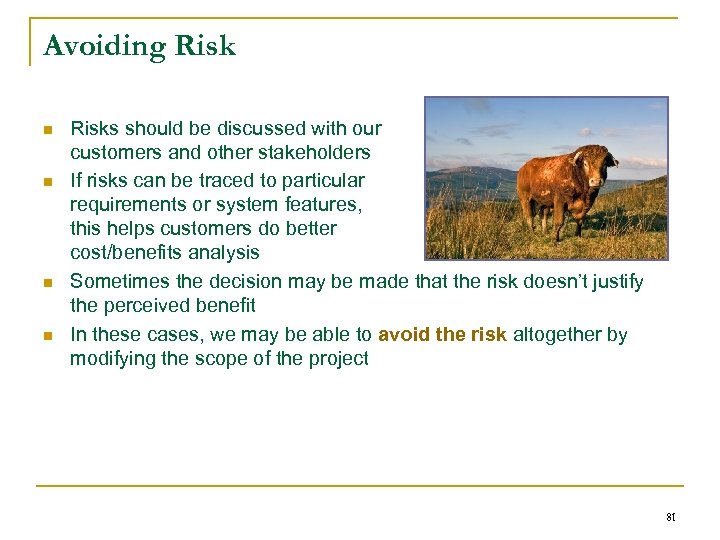 Avoiding Risk

- Risks should be discussed with our customers and other stakeholders
- If risks can be traced to particular requirements or system features, this helps customers do better cost/benefits analysis
- Sometimes the decision may be made that the risk doesn't justify the perceived benefit
- In these cases, we may be able to avoid the risk altogether by modifying the scope of the project

81